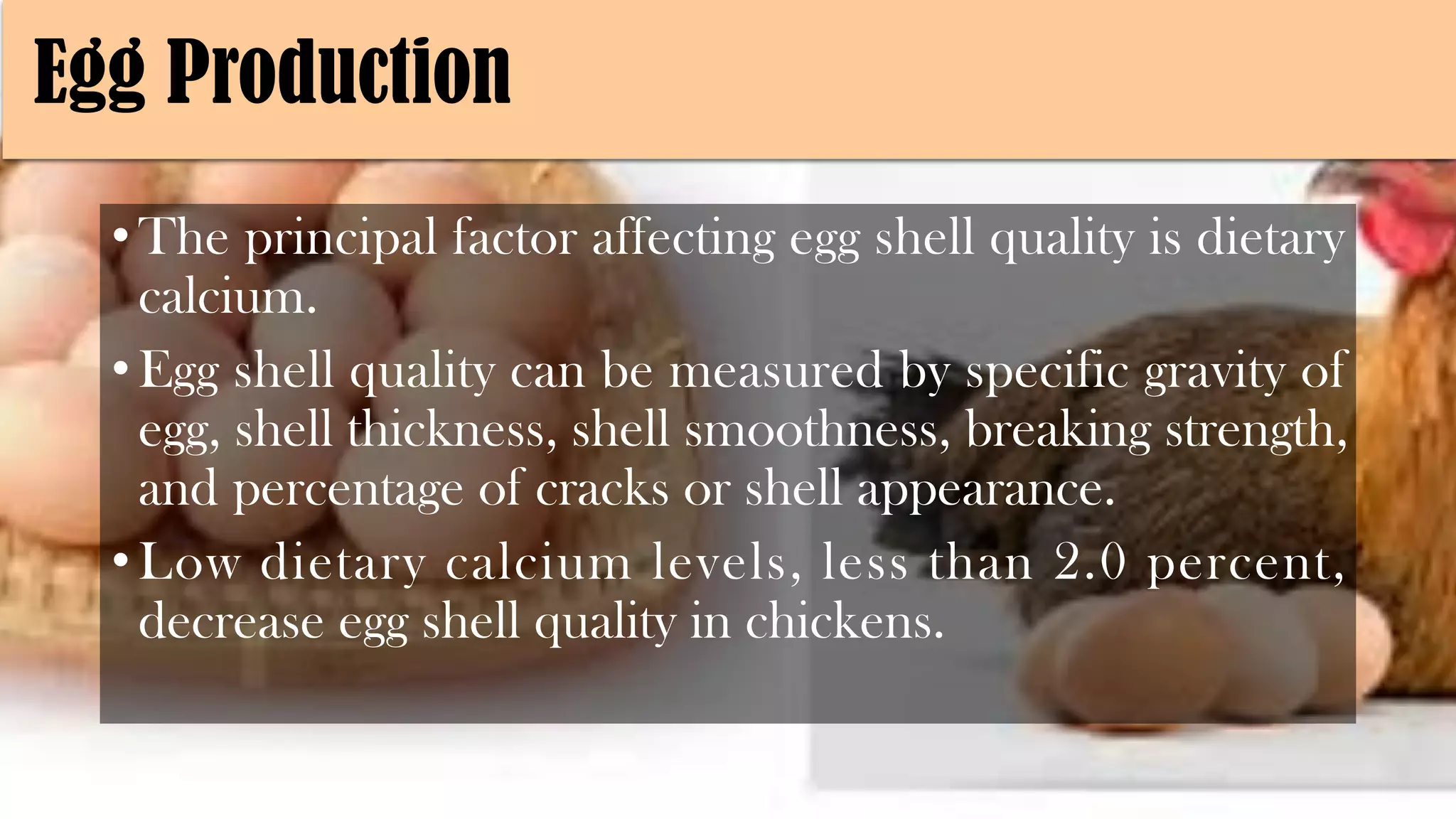 Egg Production

• The principal factor affecting egg shell quality is dietary calcium.

• Egg shell quality can be measured by specific gravity of egg, shell thickness, shell smoothness, breaking strength, and percentage of cracks or shell appearance.

• Low dietary calcium levels, less than 2.0 percent, decrease egg shell quality in chickens.